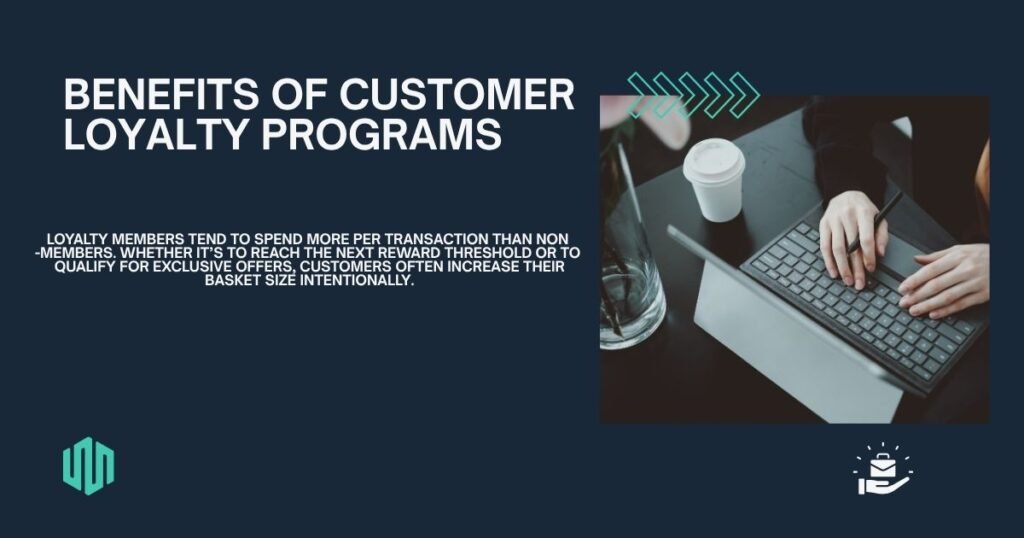 BENEFITS OF CUSTOMER LOYALTY PROGRAMS

LOYALTY MEMBERS TEND TO SPEND MORE PER TRANSACTION THAN NON-MEMBERS. WHETHER IT'S TO REACH THE NEXT REWARD THRESHOLD OR TO QUALIFY FOR EXCLUSIVE OFFERS, CUSTOMERS OFTEN INCREASE THEIR BASKET SIZE INTENTIONALLY.